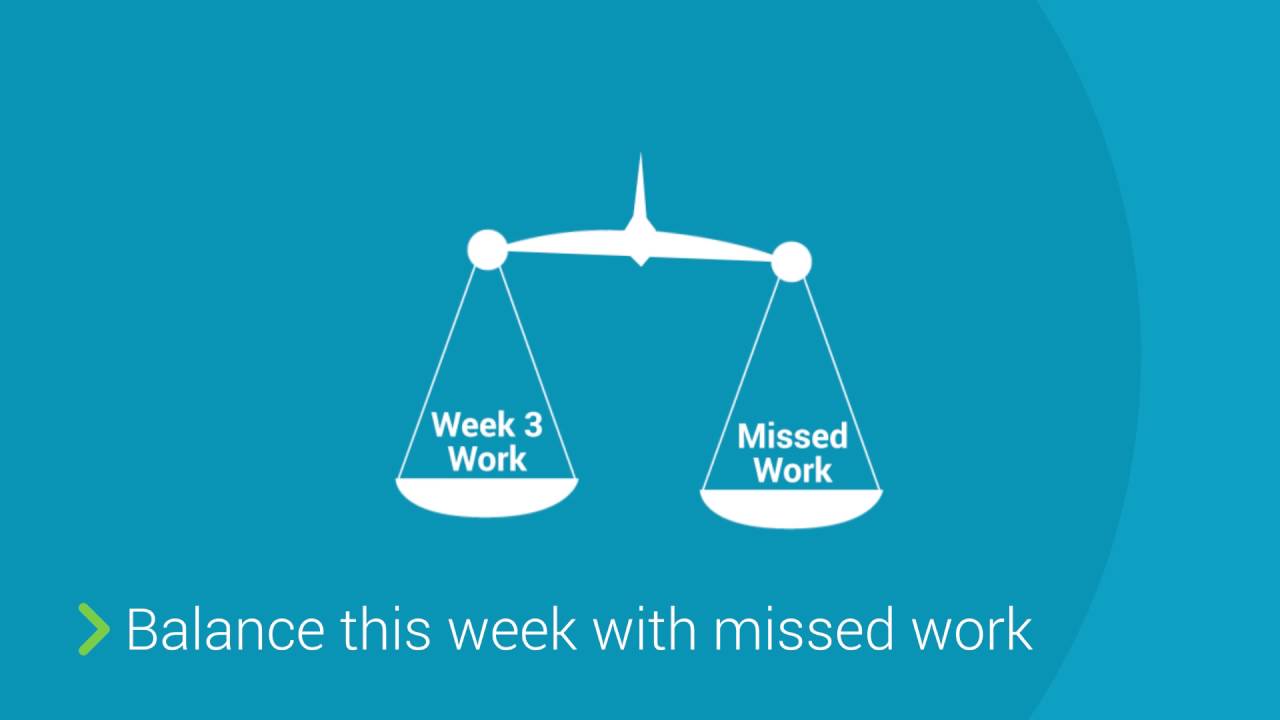 Week 3 Work

Missed Work

Balance this week with missed work